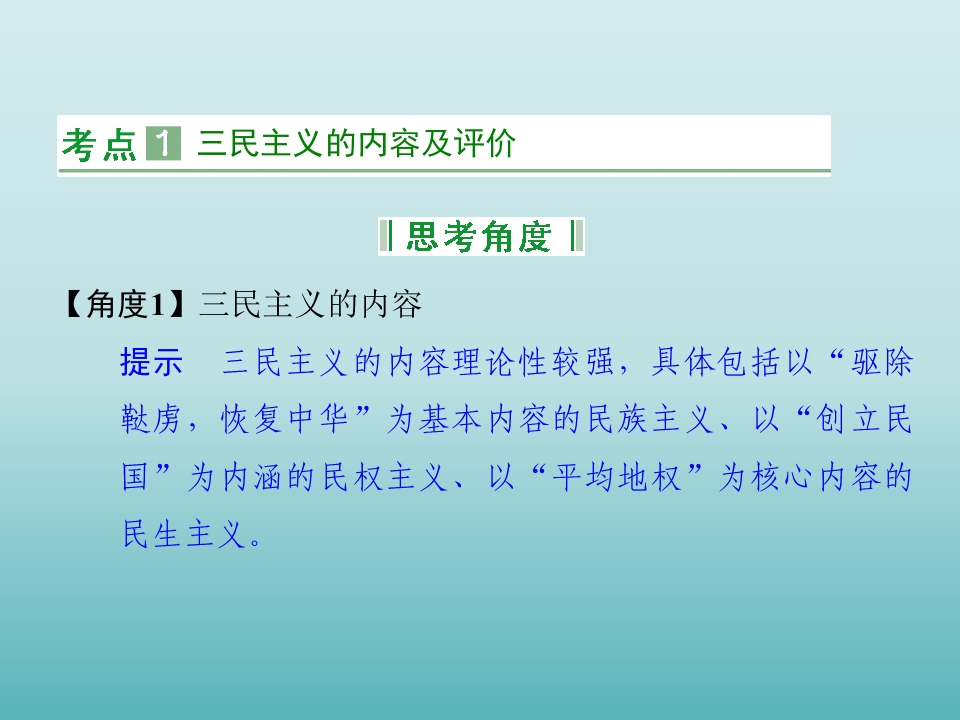 考点1 三民主义的内容及评价

思考角度

【角度1】三民主义的内容

提示 三民主义的内容理论性较强，具体包括以“驱除鞑虏，恢复中华”为基本内容的民族主义、以“创立民国”为内涵的民权主义、以“平均地权”为核心内容的民生主义。